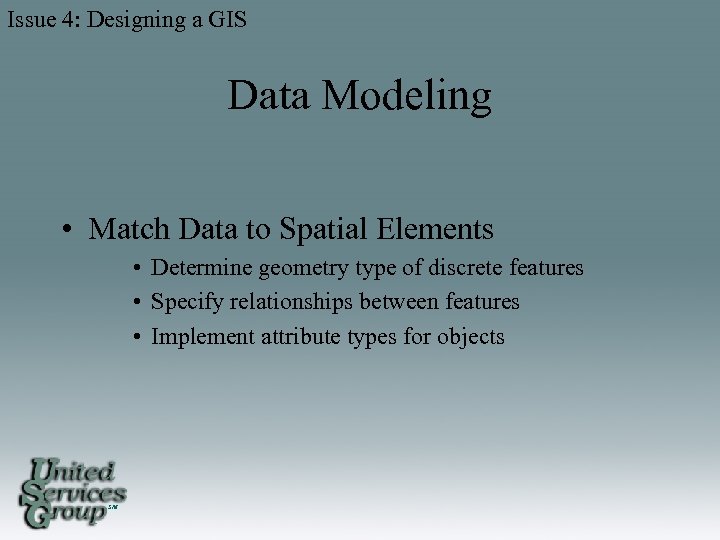 Issue 4: Designing a GIS

Data Modeling

• Match Data to Spatial Elements
• Determine geometry type of discrete features
• Specify relationships between features
• Implement attribute types for objects

United Services Group SM